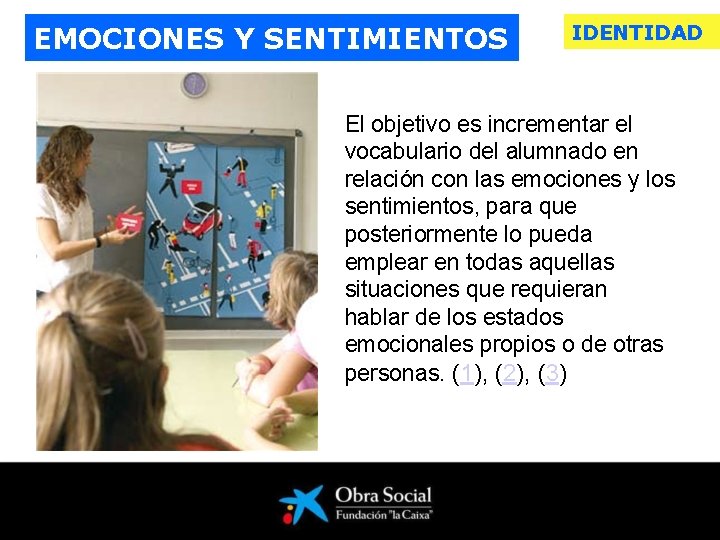 EMOCIONES Y SENTIMIENTOS

IDENTIDAD

El objetivo es incrementar el vocabulario del alumnado en relación con las emociones y los sentimientos, para que posteriormente lo pueda emplear en todas aquellas situaciones que requieran hablar de los estados emocionales propios o de otras personas. (1), (2), (3)

Obra Social
Fundación "la Caixa"